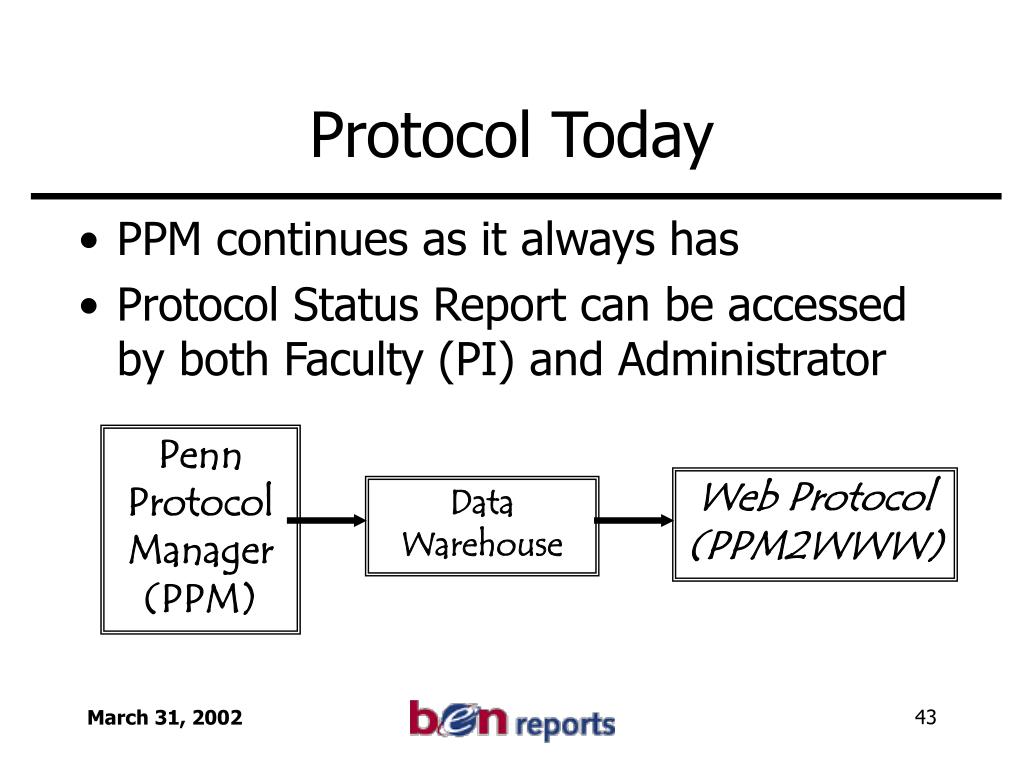 Protocol Today

• PPM continues as it always has
• Protocol Status Report can be accessed by both Faculty (PI) and Administrator

Penn Protocol Manager (PPM)

Data Warehouse

Web Protocol (PPM2WWW)

March 31, 2002

ben reports

43